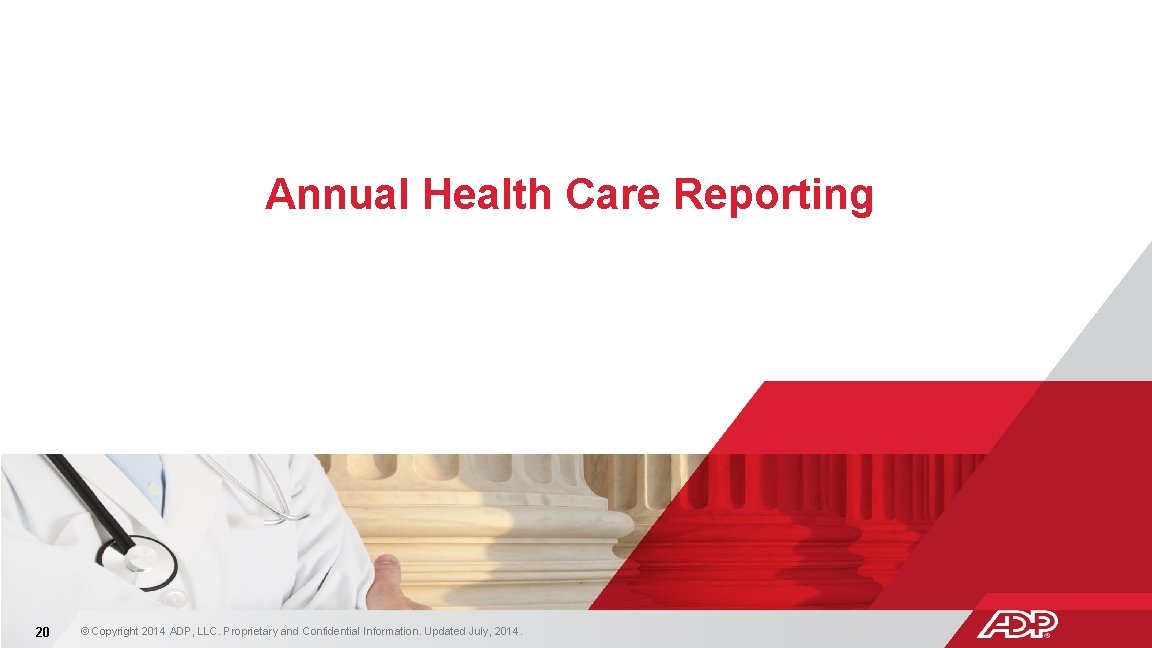 Annual Health Care Reporting

20 © Copyright 2014 ADP, LLC. Proprietary and Confidential Information. Updated July, 2014.

ADP®